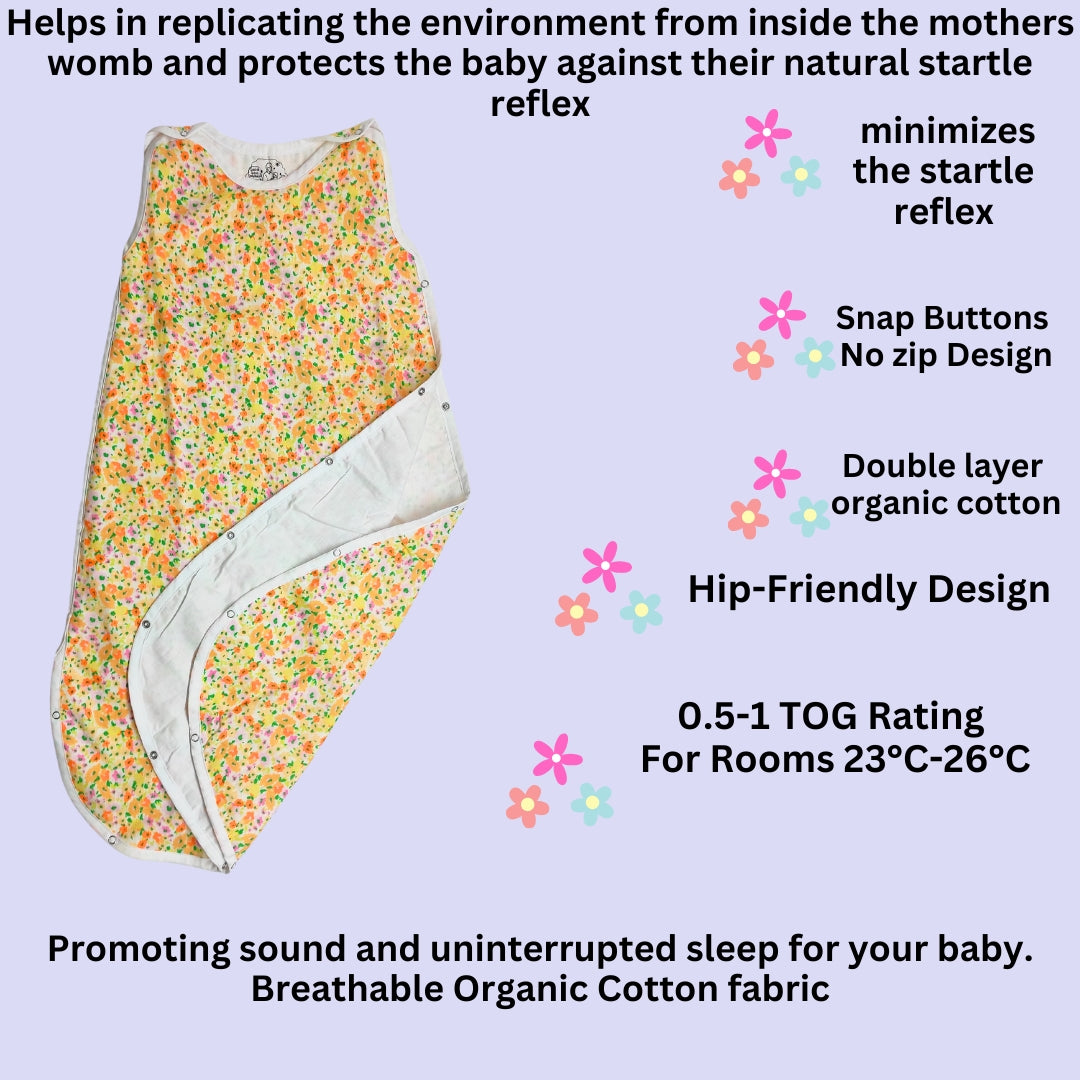 Helps in replicating the environment from inside the mothers womb and protects the baby against their natural startle reflex

minimizes the startle reflex

Snap Buttons No zip Design

Double layer organic cotton

Hip-Friendly Design

0.5-1 TOG Rating For Rooms 23°C-26°C

Promoting sound and uninterrupted sleep for your baby. Breathable Organic Cotton fabric